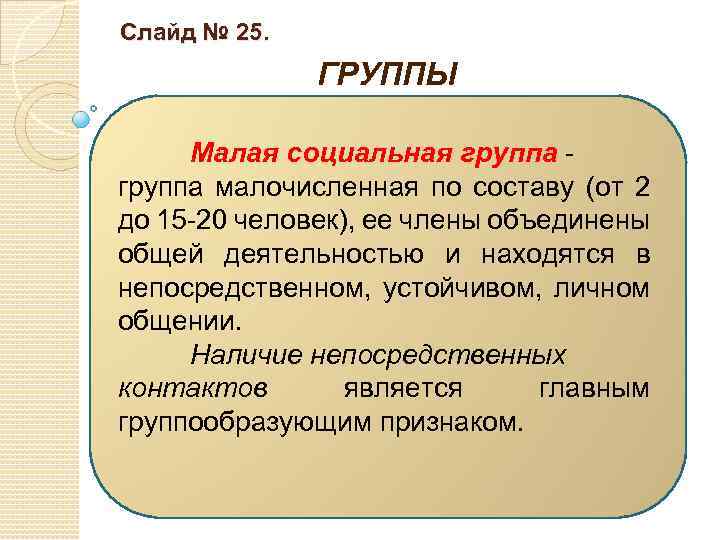 Слайд № 25.

ГРУППЫ

Малая социальная группа - группа малочисленная по составу (от 2 до 15-20 человек), ее члены объединены общей деятельностью и находятся в непосредственном, устойчивом, личном общении.

Наличие непосредственных контактов является главным группообразующим признаком.